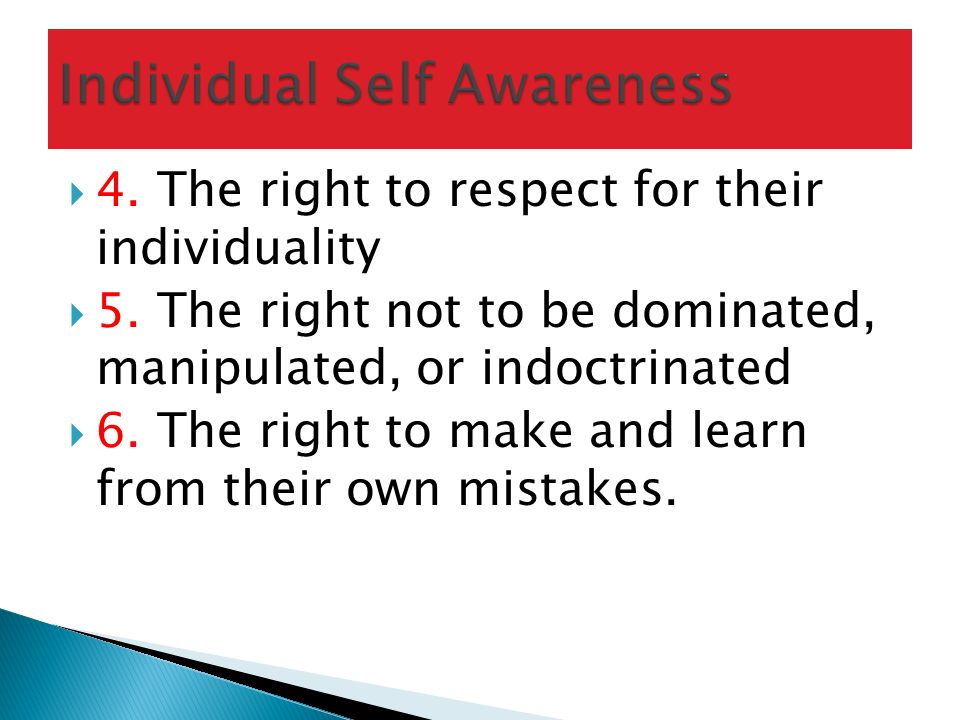 Individual Self Awareness

4. The right to respect for their individuality

5. The right not to be dominated, manipulated, or indoctrinated

6. The right to make and learn from their own mistakes.